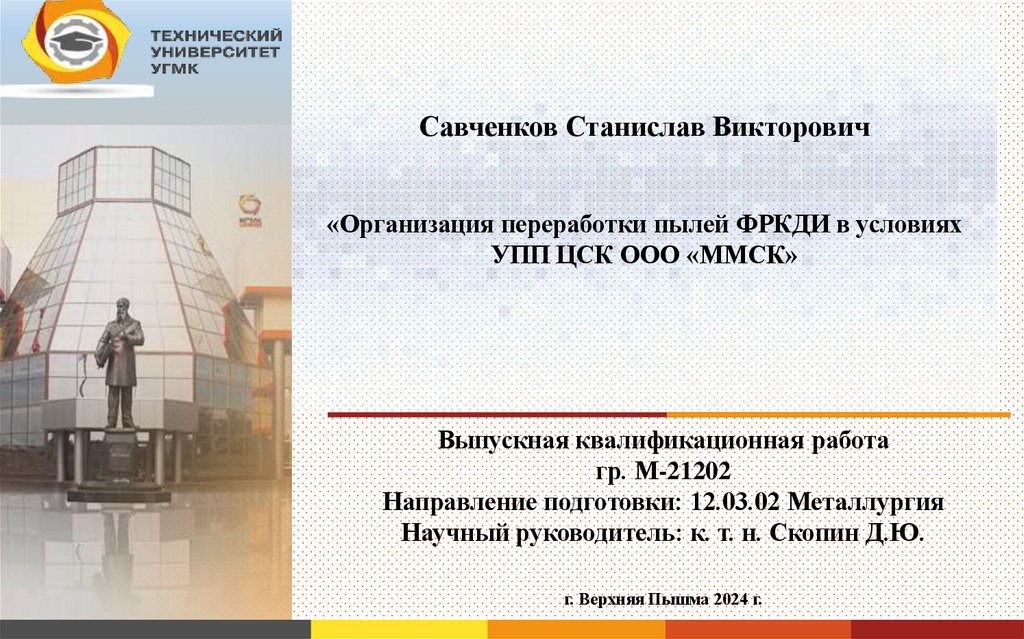 ТЕХНИЧЕСКИЙ УНИВЕРСИТЕТ УГМК

Савченков Станислав Викторович

«Организация переработки пылей ФРКДИ в условиях УПП ЦСК ООО «ММСК»

Выпускная квалификационная работа
гр. М-21202
Направление подготовки: 12.03.02 Металлургия
Научный руководитель: к. т. н. Скопин Д.Ю.

г. Верхняя Пышма 2024 г.